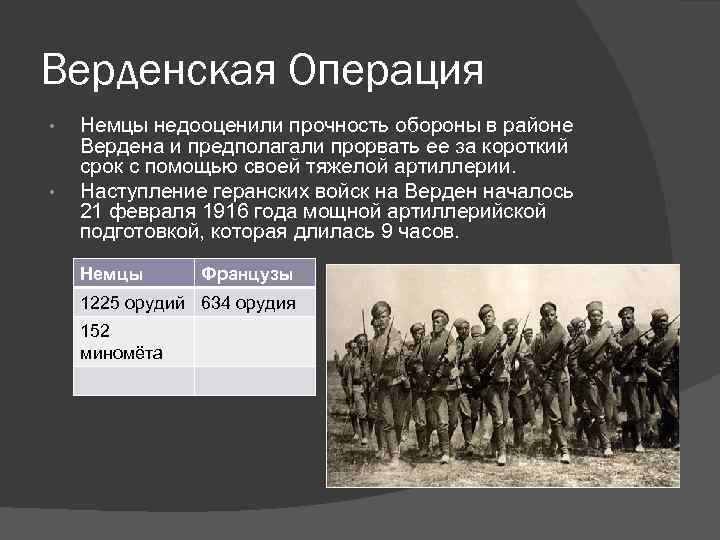 Верденская Операция

• Немцы недооценили прочность обороны в районе Вердена и предполагали прорвать ее за короткий срок с помощью своей тяжелой артиллерии.
• Наступление геранских войск на Верден началось 21 февраля 1916 года мощной артиллерийской подготовкой, которая длилась 9 часов.

| Немцы | Французы |
|---|---|
| 1225 орудий | 634 орудия |
| 152 миномёта | |
| | |